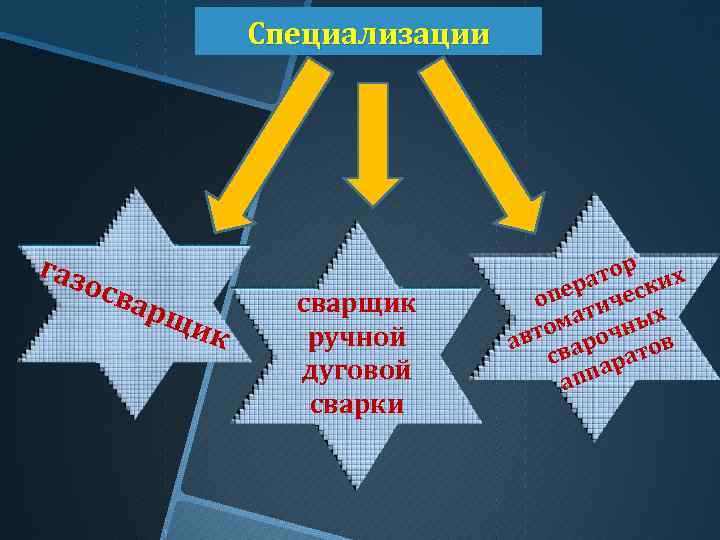 Специализации

газосварщик

сварщик ручной дуговой сварки

оператор автоматических сварочных аппаратов